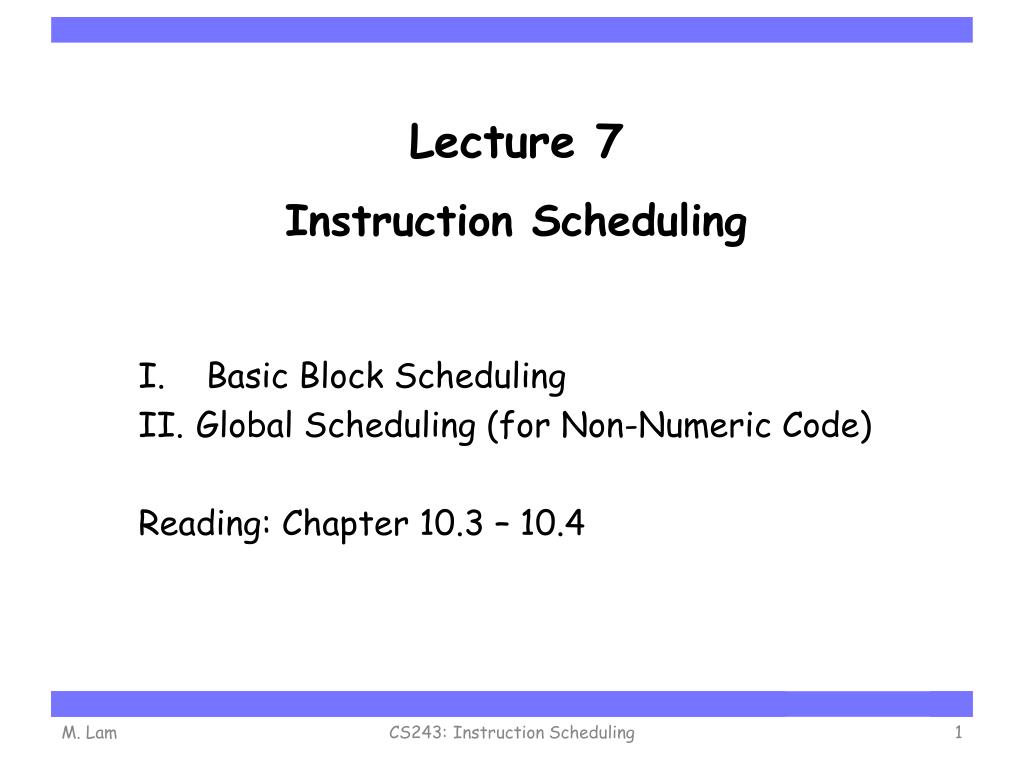 Lecture 7

Instruction Scheduling

I. Basic Block Scheduling
II. Global Scheduling (for Non-Numeric Code)

Reading: Chapter 10.3 – 10.4

M. Lam
CS243: Instruction Scheduling
1